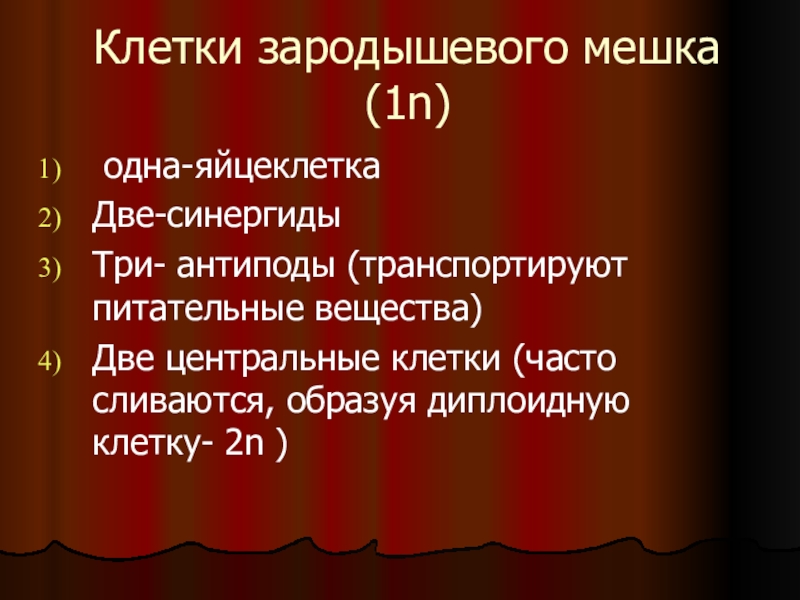 Клетки зародышевого мешка (1n)

1) одна-яйцеклетка
2) Две-синергиды
3) Три- антиподы (транспортируют питательные вещества)
4) Две центральные клетки (часто сливаются, образуя диплоидную клетку- 2n )